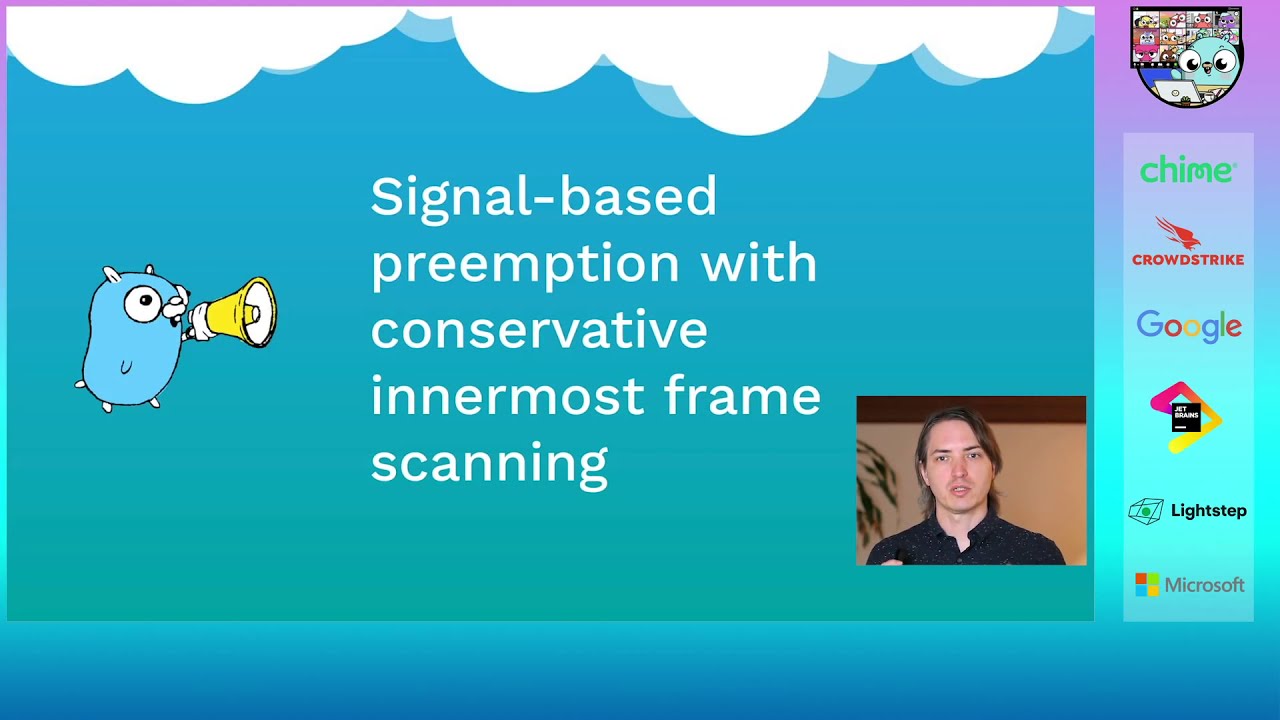 Signal-based preemption with conservative innermost frame scanning

chime
CROWDSTRIKE
Google
JET BRAINS
Lightstep
Microsoft